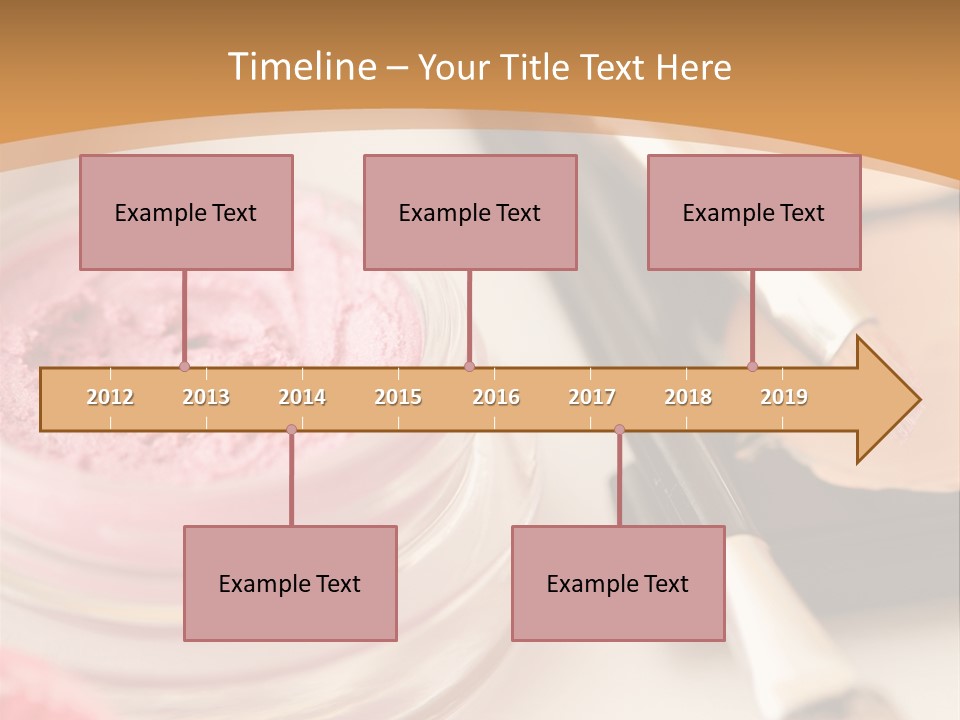 Timeline – Your Title Text Here

Example Text

Example Text

Example Text

2012 2013 2014 2015 2016 2017 2018 2019

Example Text

Example Text